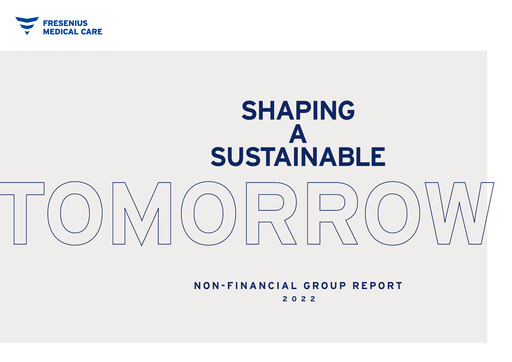 FRESENIUS
MEDICAL CARE

SHAPING
A
SUSTAINABLE
TOMORROW

NON-FINANCIAL GROUP REPORT
2022